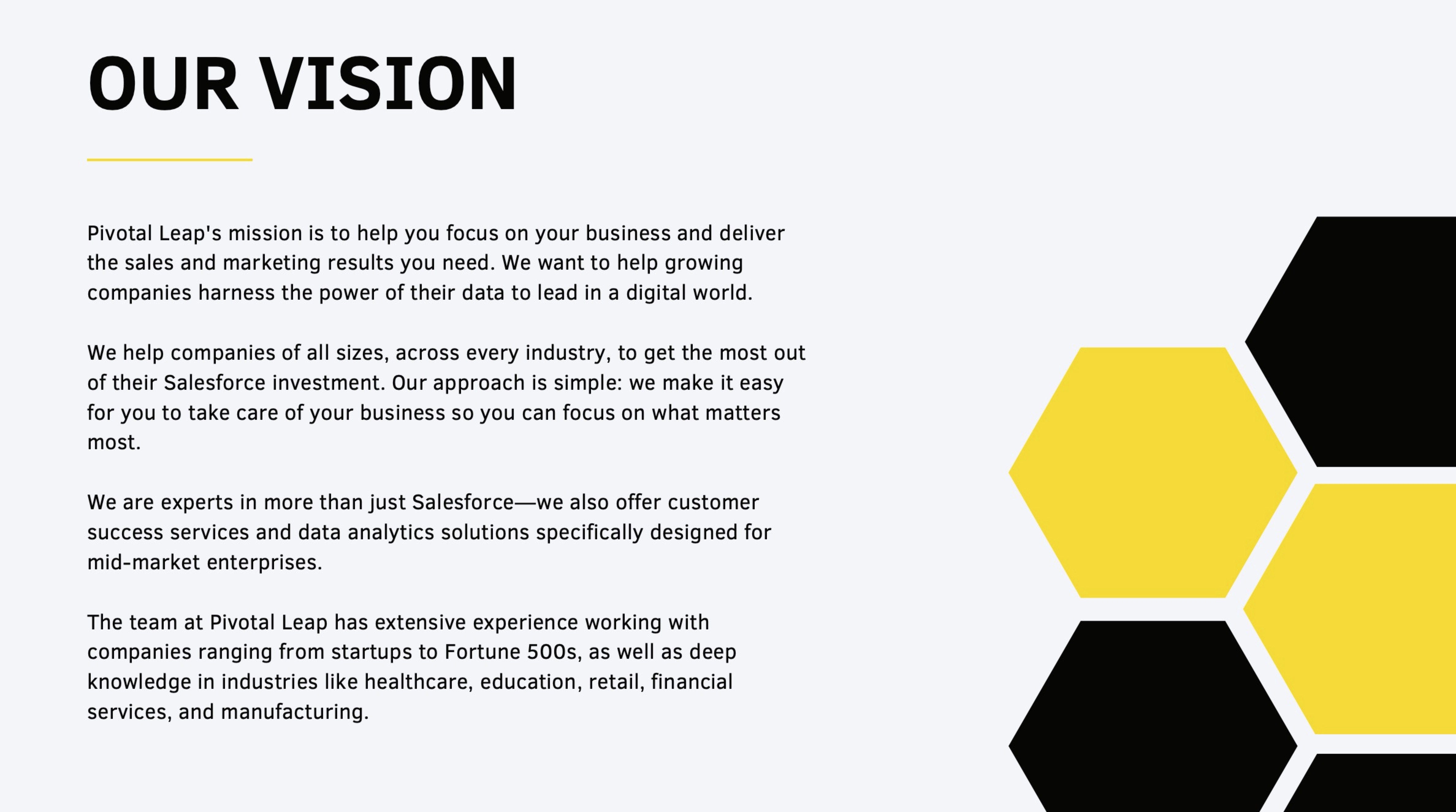 OUR VISION

Pivotal Leap's mission is to help you focus on your business and deliver the sales and marketing results you need. We want to help growing companies harness the power of their data to lead in a digital world.

We help companies of all sizes, across every industry, to get the most out of their Salesforce investment. Our approach is simple: we make it easy for you to take care of your business so you can focus on what matters most.

We are experts in more than just Salesforce—we also offer customer success services and data analytics solutions specifically designed for mid-market enterprises.

The team at Pivotal Leap has extensive experience working with companies ranging from startups to Fortune 500s, as well as deep knowledge in industries like healthcare, education, retail, financial services, and manufacturing.